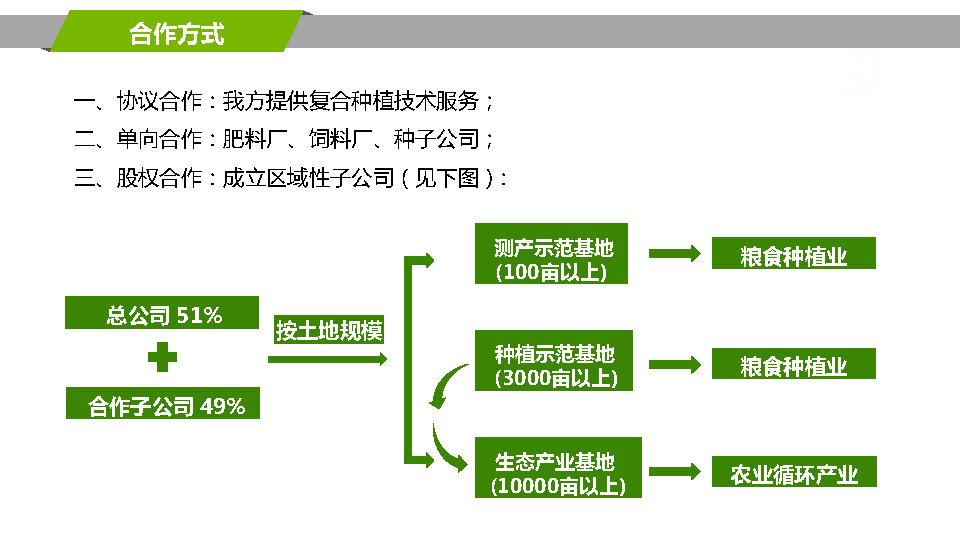 合作方式

一、协议合作：我方提供复合种植技术服务；
二、单向合作：肥料厂、饲料厂、种子公司；
三、股权合作：成立区域性子公司（见下图）：

总公司 51%

合作子公司 49%

按土地规模

测产示范基地
(100亩以上)

粮食种植业

种植示范基地
(3000亩以上)

粮食种植业

生态产业基地
(10000亩以上)

农业循环产业